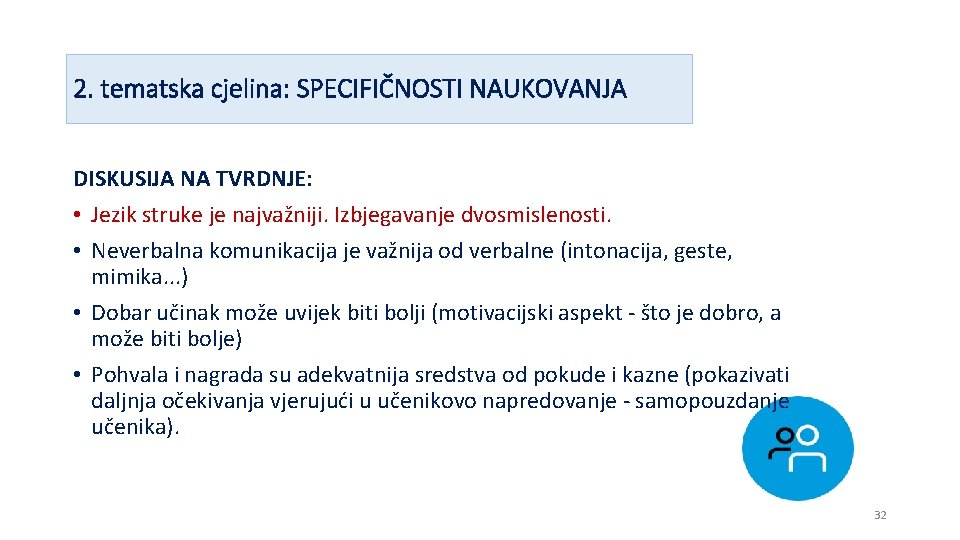 2. tematska cjelina: SPECIFIČNOSTI NAUKOVANJA

DISKUSIJA NA TVRDNJE:

• Jezik struke je najvažniji. Izbjegavanje dvosmislenosti.
• Neverbalna komunikacija je važnija od verbalne (intonacija, geste, mimika...)
• Dobar učinak može uvijek biti bolji (motivacijski aspekt - što je dobro, a može biti bolje)
• Pohvala i nagrada su adekvatnija sredstva od pokude i kazne (pokazivati daljnja očekivanja vjerujući u učenikovo napredovanje - samopouzdanje učenika).

32